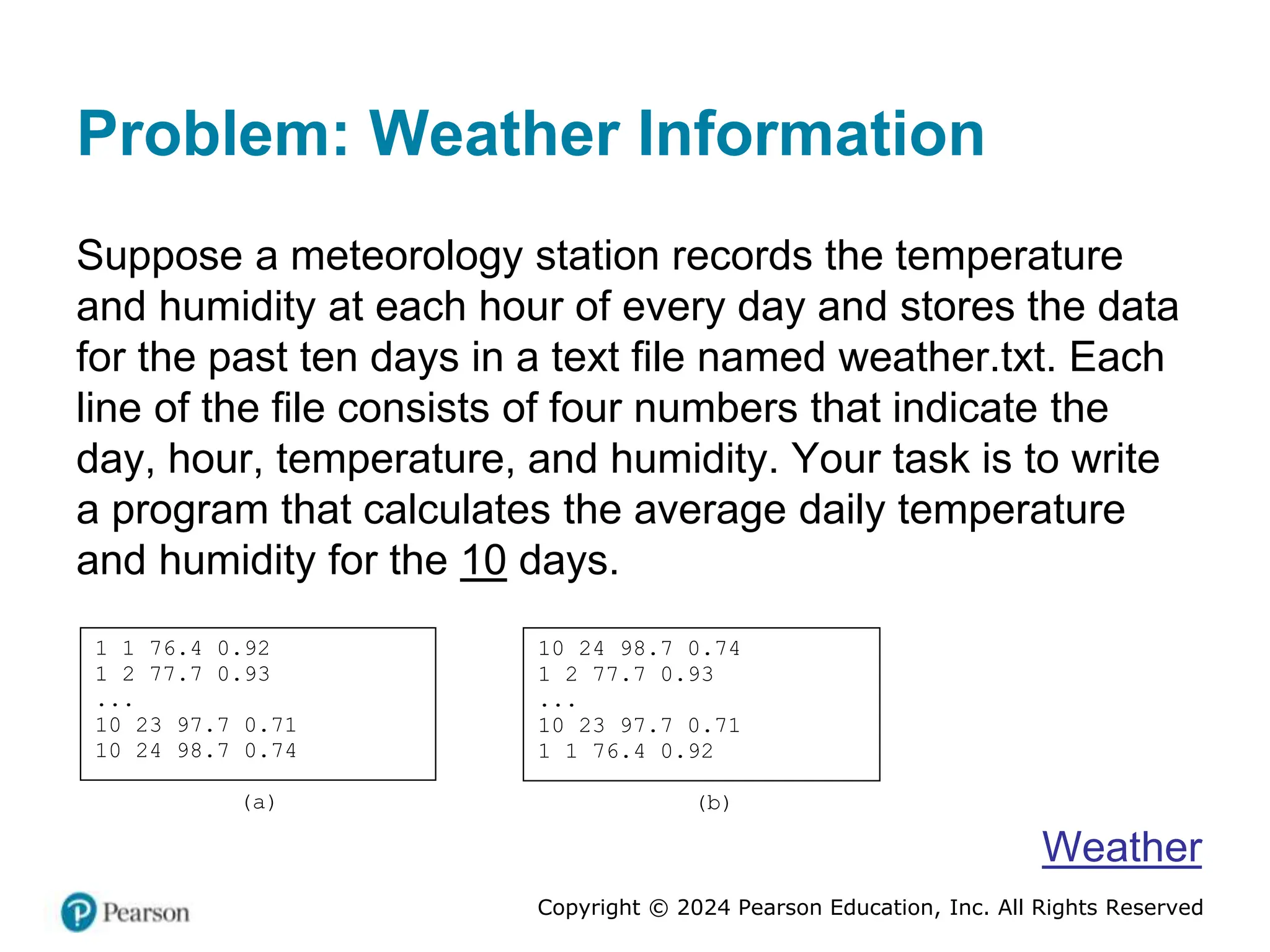 Problem: Weather Information

Suppose a meteorology station records the temperature and humidity at each hour of every day and stores the data for the past ten days in a text file named weather.txt. Each line of the file consists of four numbers that indicate the day, hour, temperature, and humidity. Your task is to write a program that calculates the average daily temperature and humidity for the 10 days.

1 1 76.4 0.92
1 2 77.7 0.93
...
10 23 97.7 0.71
10 24 98.7 0.74

(a)

10 24 98.7 0.74
1 2 77.7 0.93
...
10 23 97.7 0.71
1 1 76.4 0.92

(b)

Weather

Pearson

Copyright © 2024 Pearson Education, Inc. All Rights Reserved